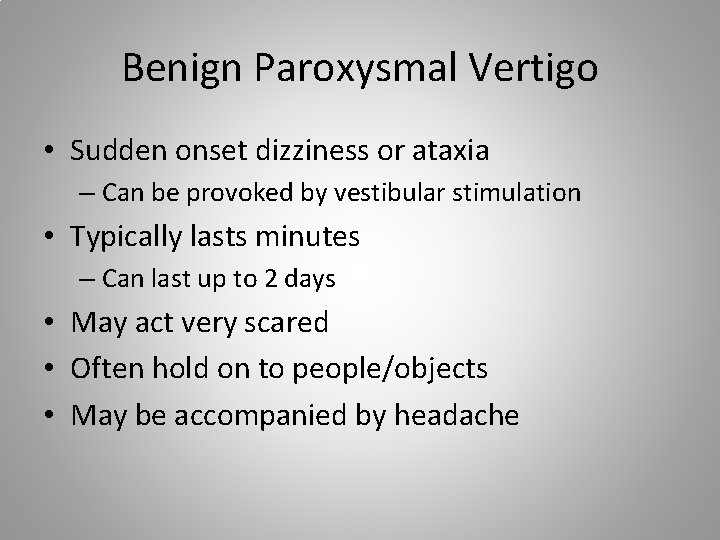 Benign Paroxysmal Vertigo

• Sudden onset dizziness or ataxia
– Can be provoked by vestibular stimulation
• Typically lasts minutes
– Can last up to 2 days
• May act very scared
• Often hold on to people/objects
• May be accompanied by headache